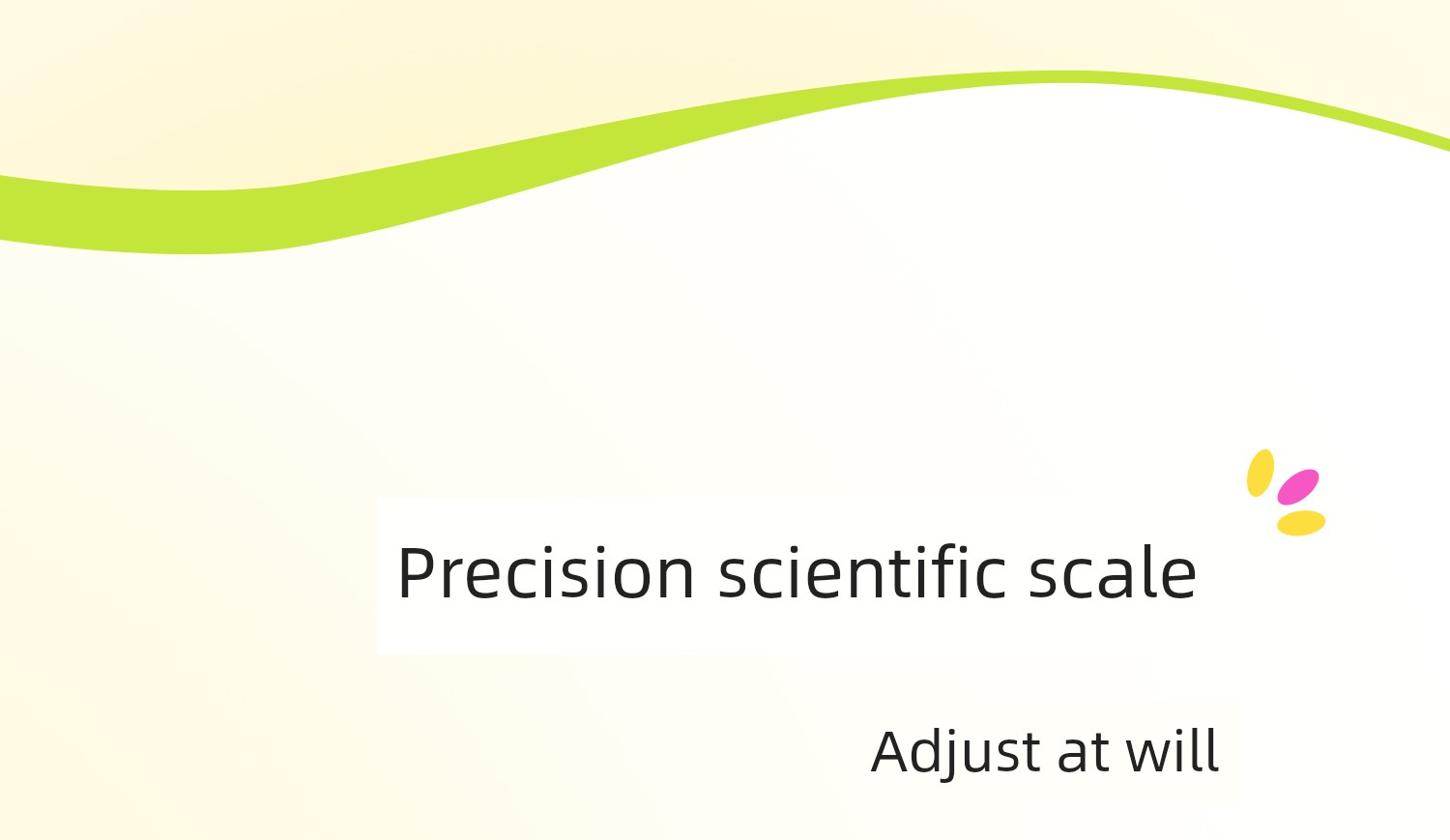 Precision scientific scale

Adjust at will